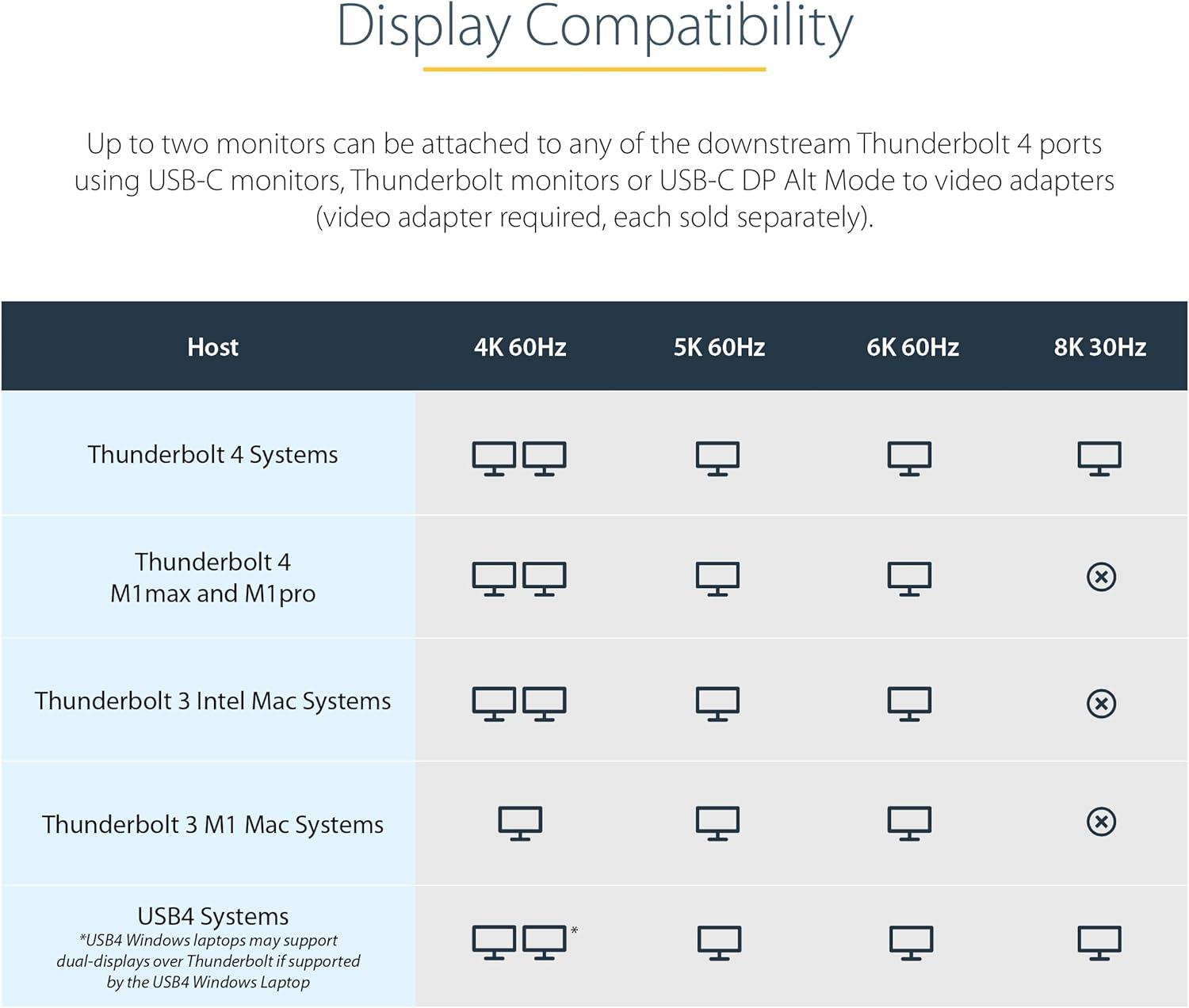 Display Compatibility

Up to two monitors can be attached to any of the downstream Thunderbolt 4 ports using USB-C monitors, Thunderbolt monitors or USB-C DP Alt Mode to video adapters (video adapter required, each sold separately).

| Host | 4K 60Hz | 5K 60Hz | 6K 60Hz | 8K 30Hz |
|---|---|---|---|---|
| Thunderbolt 4 Systems | | | | |
| Thunderbolt 4 M1max and M1pro | | | | |
| Thunderbolt 3 Intel Mac Systems | | | | |
| Thunderbolt 3 M1 Mac Systems | | | | |
| USB4 Systems *USB4 Windows laptops may support dual-displays over Thunderbolt if supported by the USB4 Windows Laptop | * | | | |